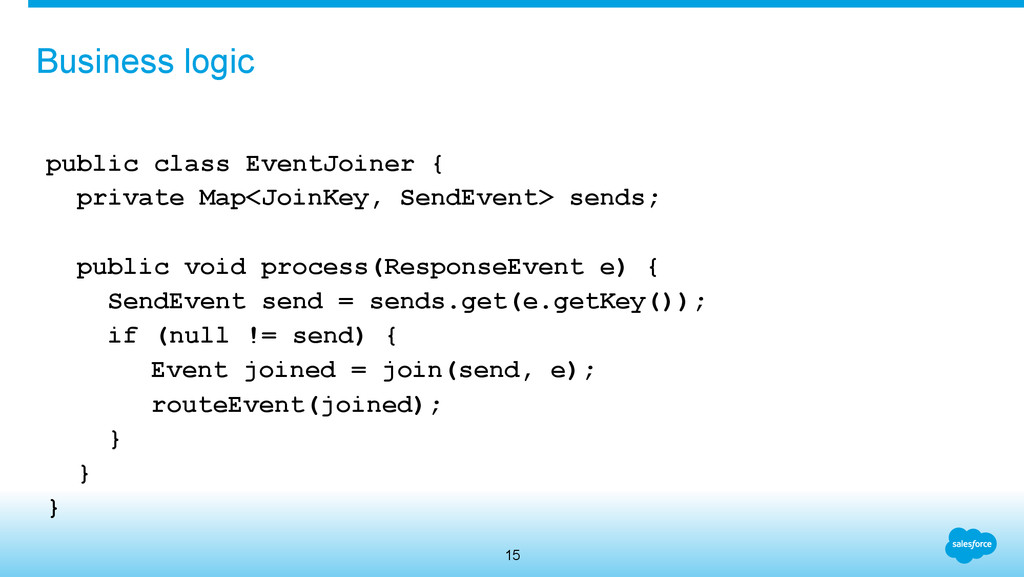 Business logic

public class EventJoiner {
  private Map<JoinKey, SendEvent> sends;

  public void process(ResponseEvent e) {
    SendEvent send = sends.get(e.getKey());
    if (null != send) {
       Event joined = join(send, e);
       routeEvent(joined);
    }
  }
}

15

salesforce